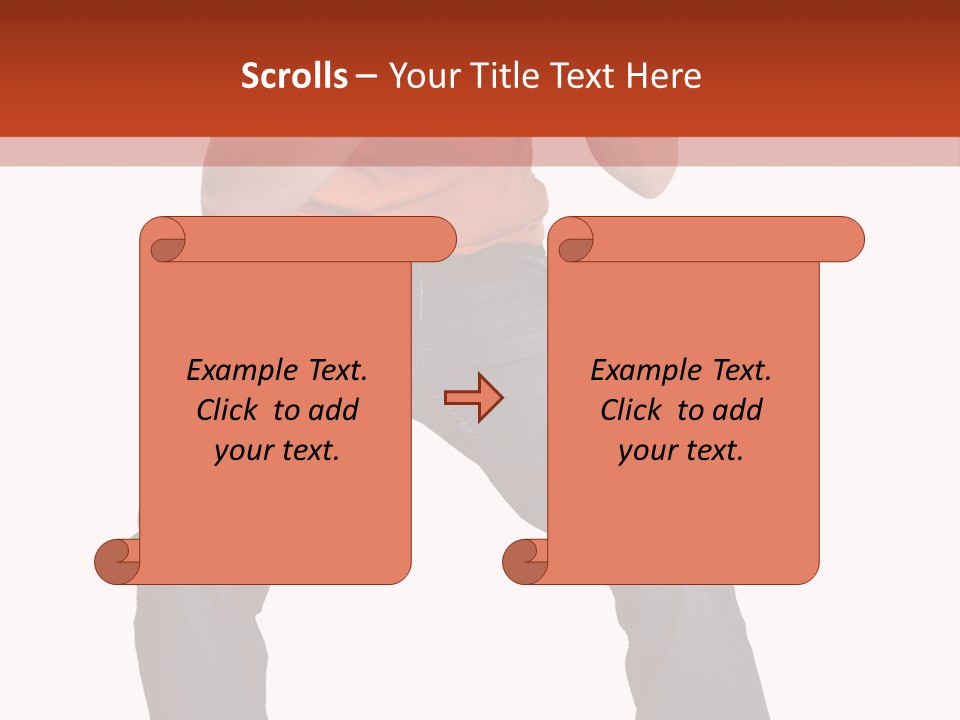 Scrolls – Your Title Text Here

Example Text. Click to add your text.

Example Text. Click to add your text.